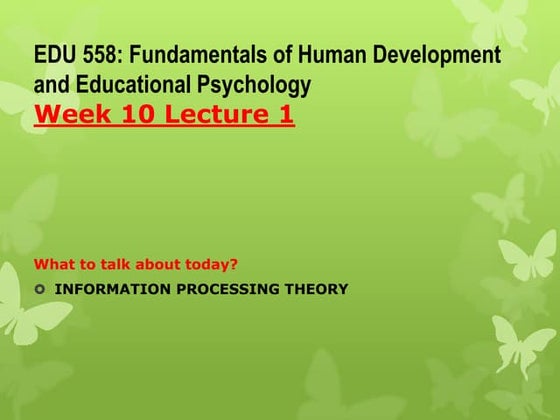 EDU 558: Fundamentals of Human Development and Educational Psychology
Week 10 Lecture 1

What to talk about today?
INFORMATION PROCESSING THEORY